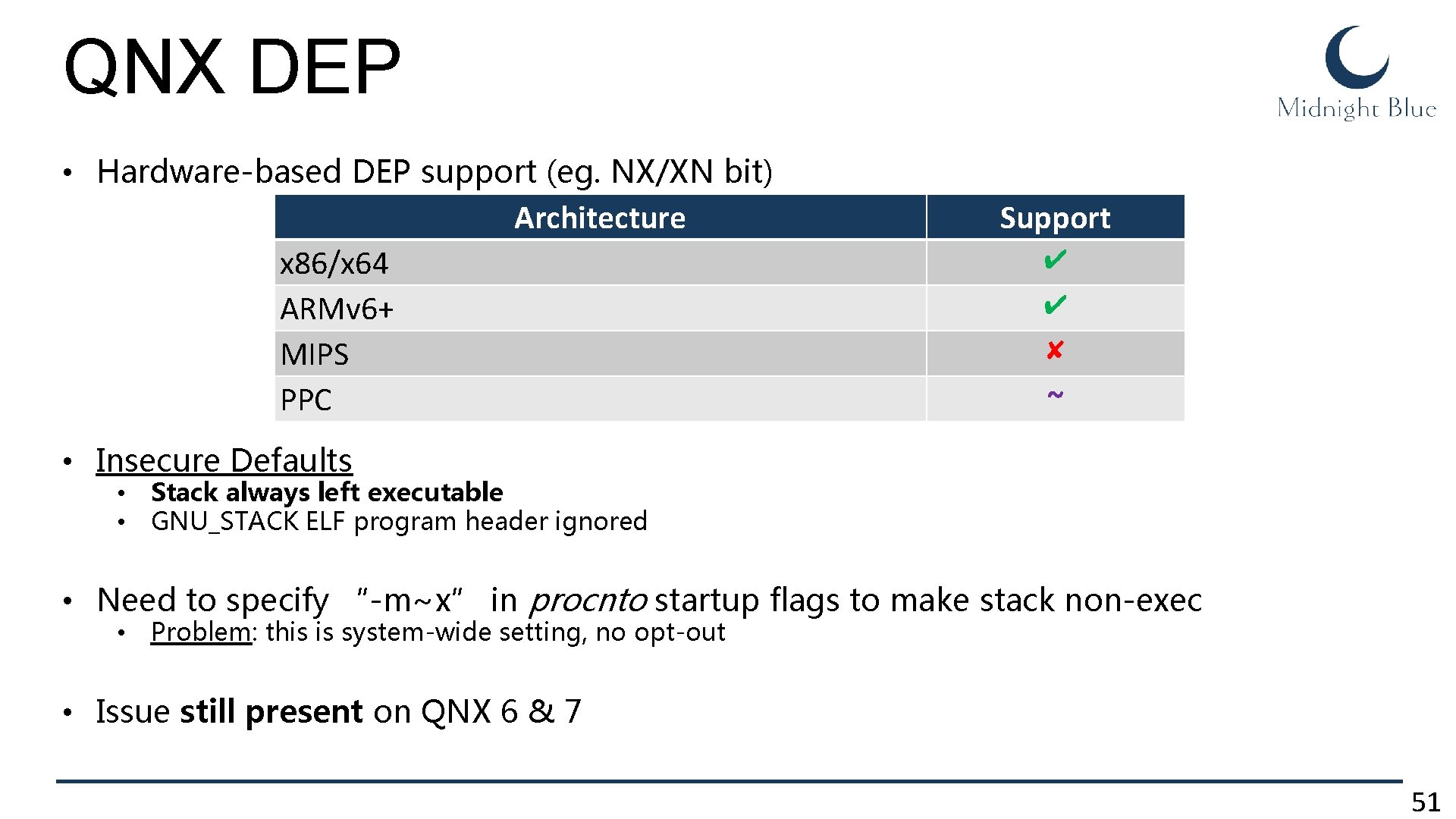 QNX DEP

Midnight Blue

• Hardware-based DEP support (eg. NX/XN bit)

| Architecture | Support |
|---|---|
| x86/x64 | ✔ |
| ARMv6+ | ✔ |
| MIPS | ✘ |
| PPC | ~ |

• Insecure Defaults
  • Stack always left executable
  • GNU_STACK ELF program header ignored

• Need to specify "-m~x" in procnto startup flags to make stack non-exec
  • Problem: this is system-wide setting, no opt-out

• Issue still present on QNX 6 & 7

51